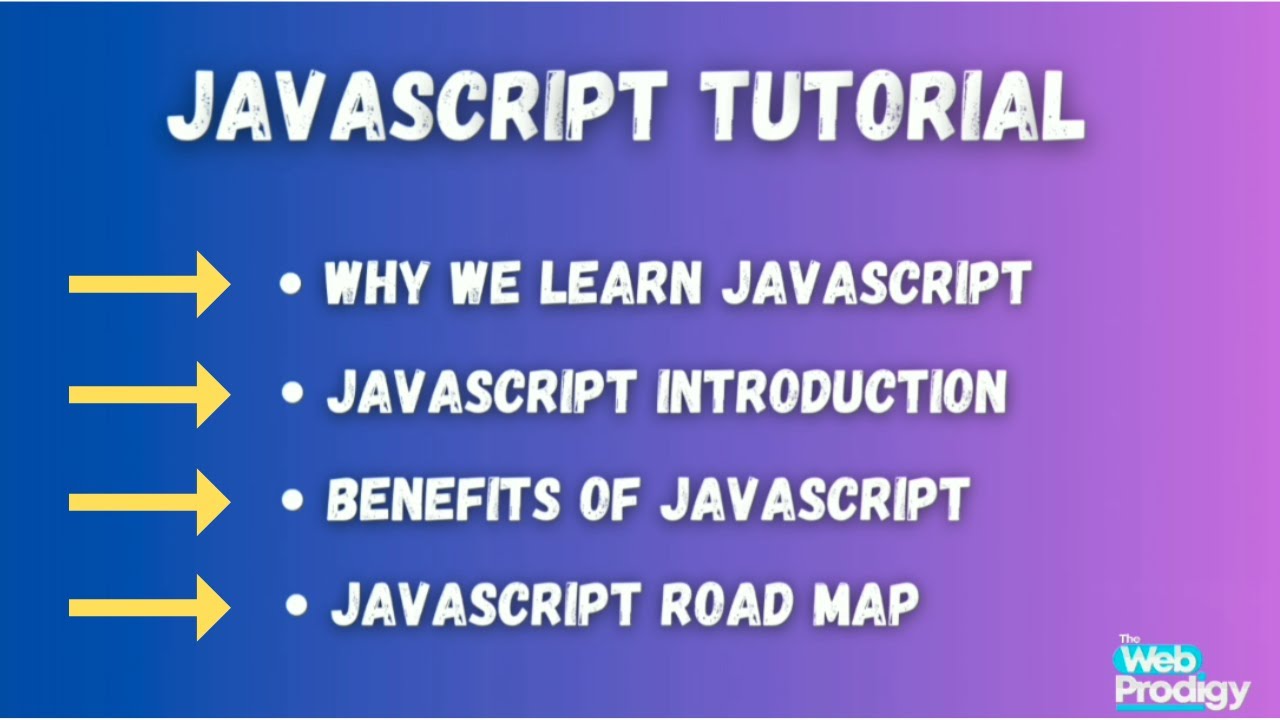 JAVASCRIPT TUTORIAL

• WHY WE LEARN JAVASCRIPT
• JAVASCRIPT INTRODUCTION
• BENEFITS OF JAVASCRIPT
• JAVASCRIPT ROAD MAP

The Web Prodigy